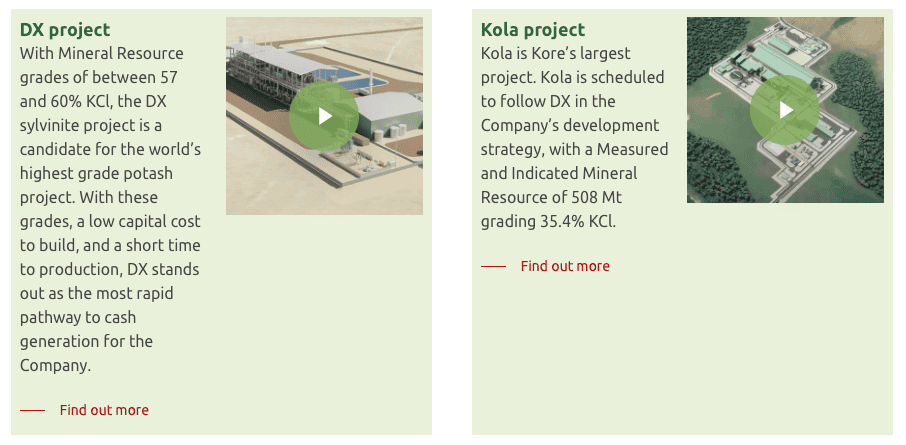 DX project

With Mineral Resource grades of between 57 and 60% KCl, the DX sylvinite project is a candidate for the world's highest grade potash project. With these grades, a low capital cost to build, and a short time to production, DX stands out as the most rapid pathway to cash generation for the Company.

Find out more

Kola project

Kola is Kore's largest project. Kola is scheduled to follow DX in the Company's development strategy, with a Measured and Indicated Mineral Resource of 508 Mt grading 35.4% KCl.

Find out more